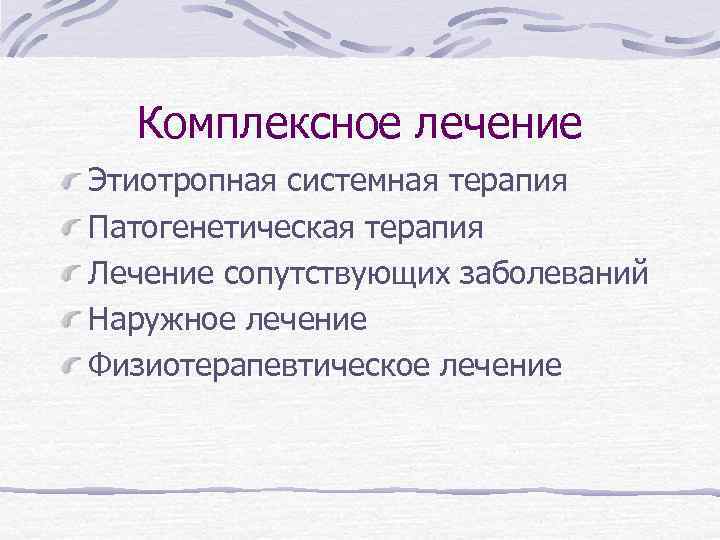 Комплексное лечение

Этиотропная системная терапия
Патогенетическая терапия
Лечение сопутствующих заболеваний
Наружное лечение
Физиотерапевтическое лечение